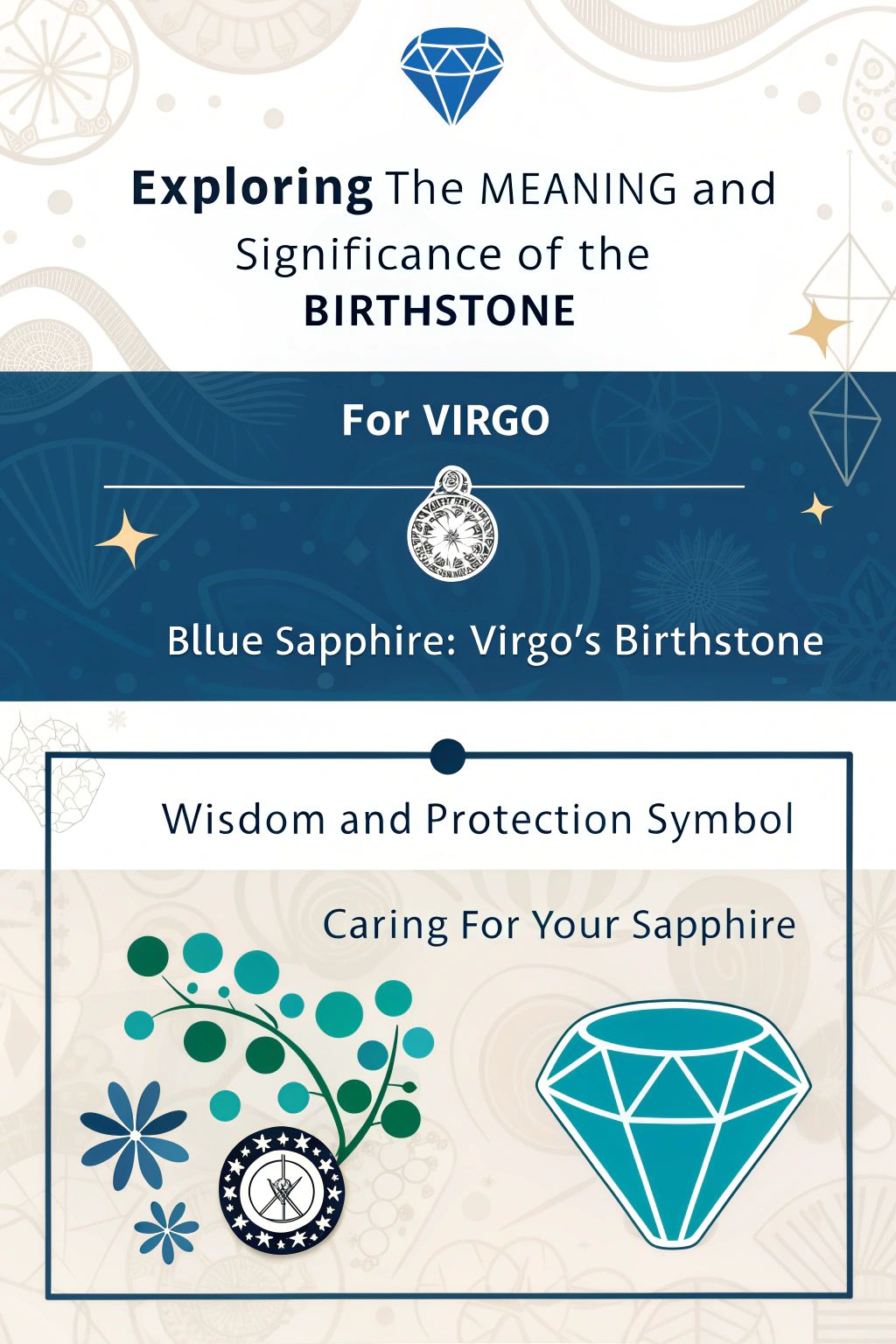 Exploring The MEANING and Significance of the BIRTHSTONE

For VIRGO

Bllue Sapphire: Virgo's Birthstone

Wisdom and Protection Symbol

Caring For Your Sapphire